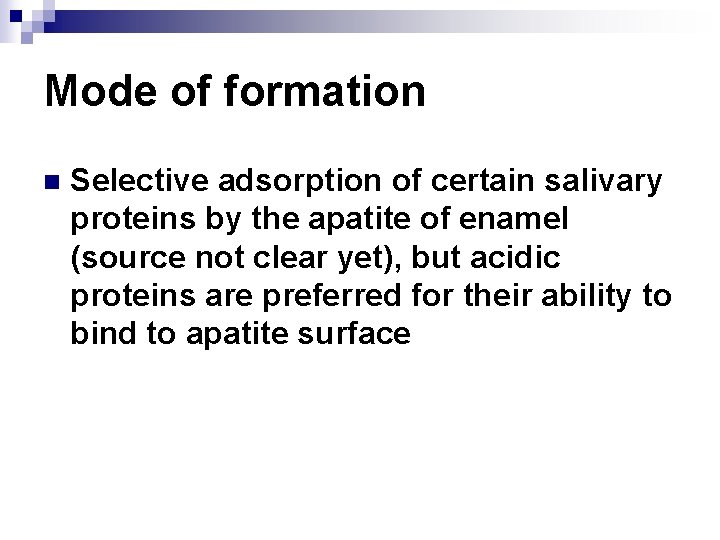 Mode of formation

Selective adsorption of certain salivary proteins by the apatite of enamel (source not clear yet), but acidic proteins are preferred for their ability to bind to apatite surface